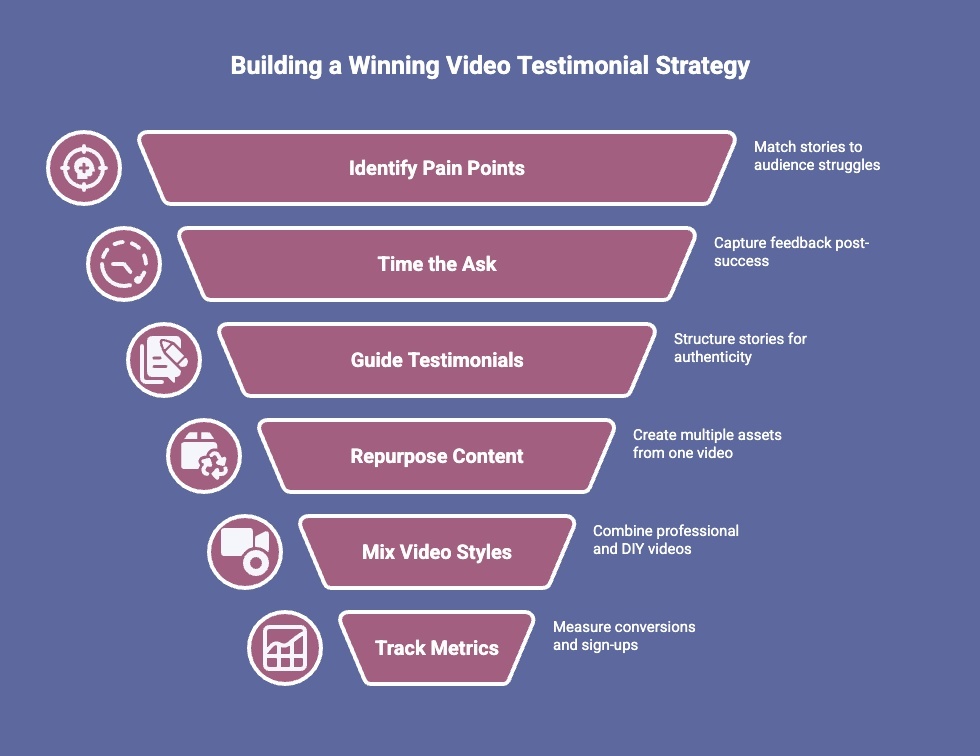 Building a Winning Video Testimonial Strategy

Identify Pain Points

Match stories to audience struggles

Time the Ask

Capture feedback post-success

Guide Testimonials

Structure stories for authenticity

Repurpose Content

Create multiple assets from one video

Mix Video Styles

Combine professional and DIY videos

Track Metrics

Measure conversions and sign-ups